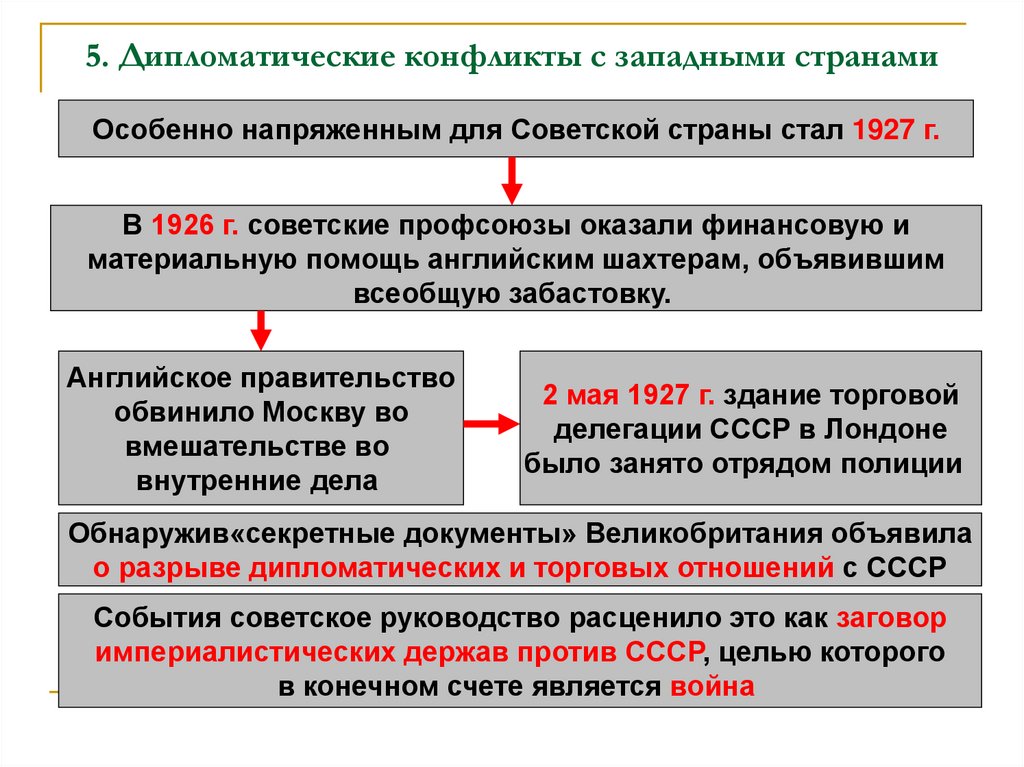 5. Дипломатические конфликты с западными странами

Особенно напряженным для Советской страны стал 1927 г.

В 1926 г. советские профсоюзы оказали финансовую и материальную помощь английским шахтерам, объявившим всеобщую забастовку.

Английское правительство обвинило Москву во вмешательстве во внутренние дела

2 мая 1927 г. здание торговой делегации СССР в Лондоне было занято отрядом полиции

Обнаружив«секретные документы» Великобритания объявила о разрыве дипломатических и торговых отношений с СССР

События советское руководство расценило это как заговор империалистических держав против СССР, целью которого в конечном счете является война